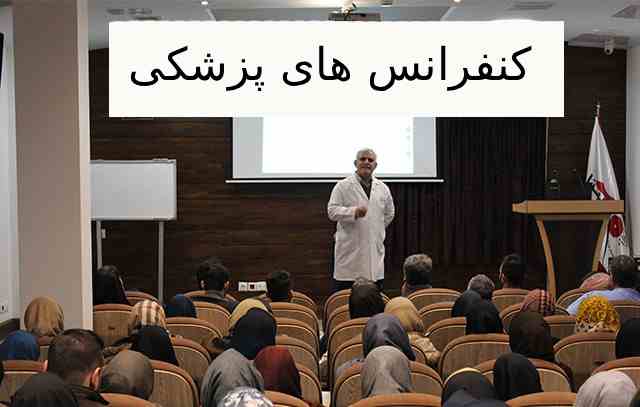 کنفرانس های پزشکی